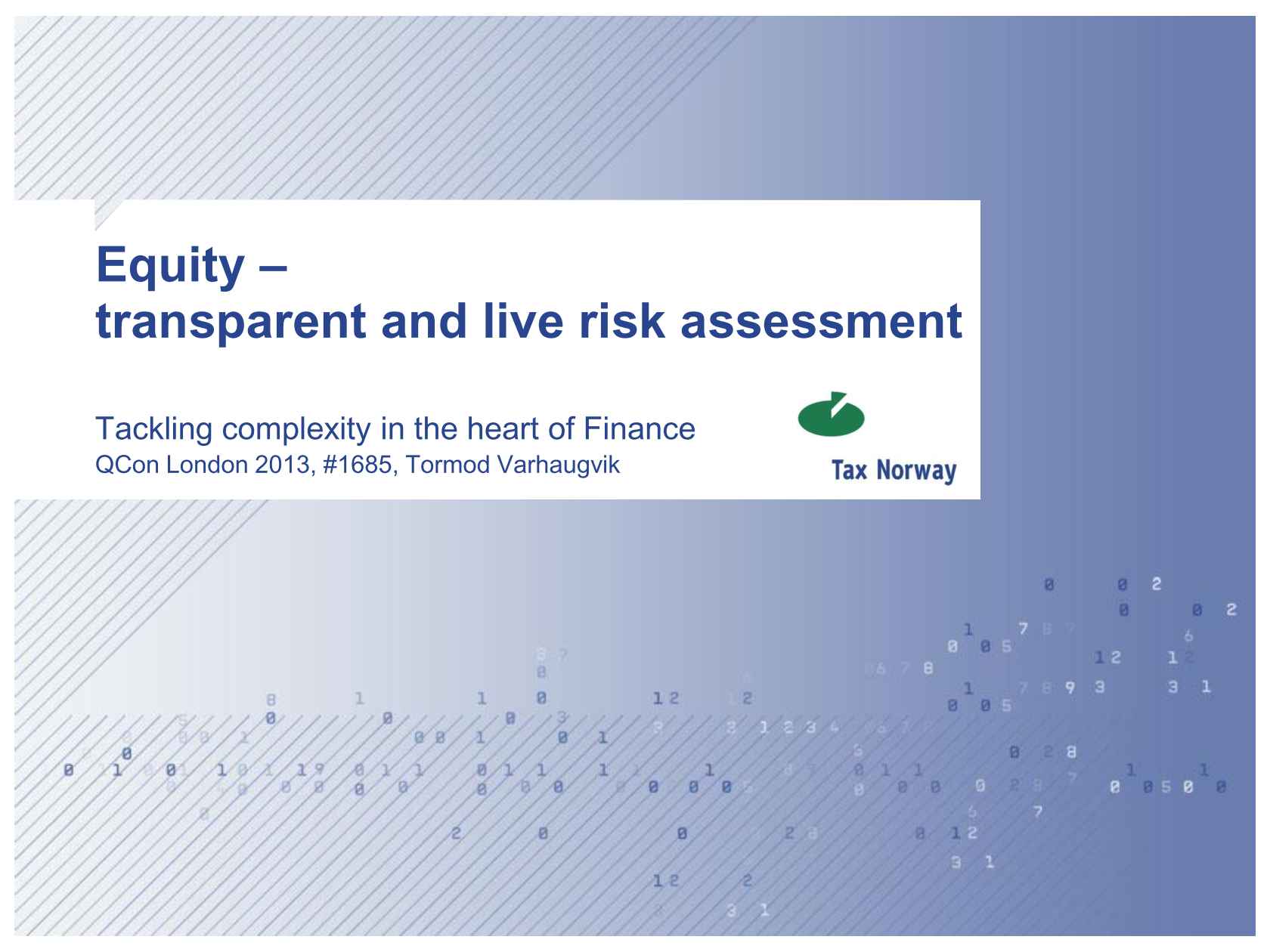 Equity –
transparent and live risk assessment

Tackling complexity in the heart of Finance
QCon London 2013, #1685, Tormod Varhaugvik

Tax Norway